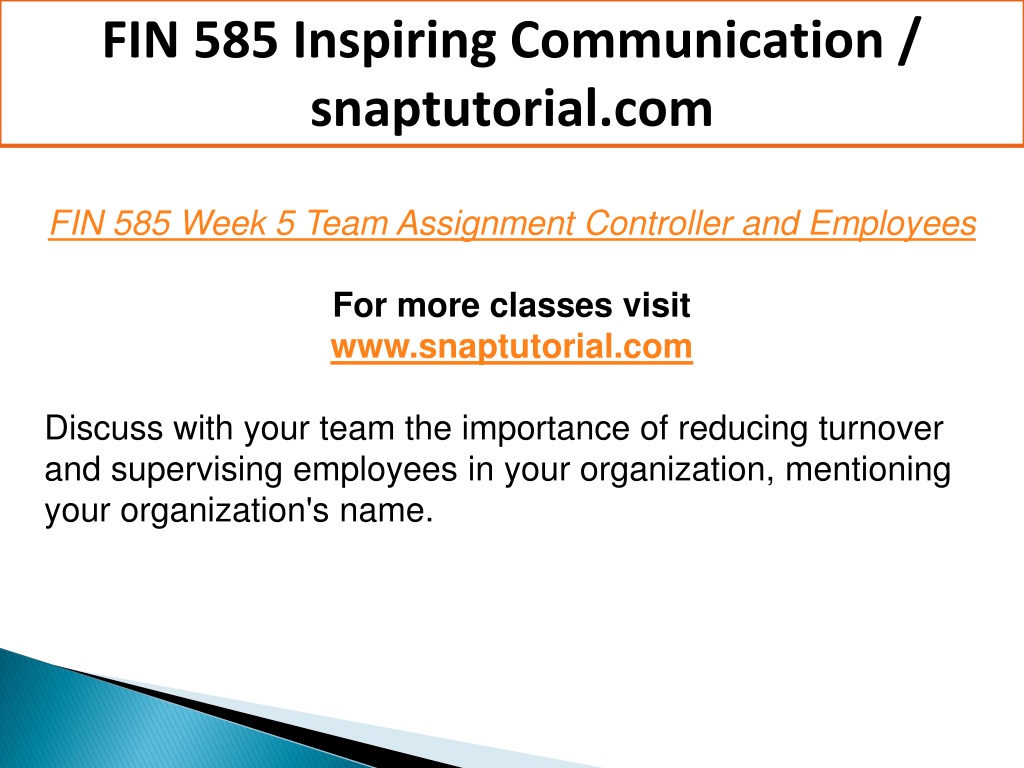 FIN 585 Inspiring Communication / snaptutorial.com

FIN 585 Week 5 Team Assignment Controller and Employees

For more classes visit
www.snaptutorial.com

Discuss with your team the importance of reducing turnover and supervising employees in your organization, mentioning your organization's name.